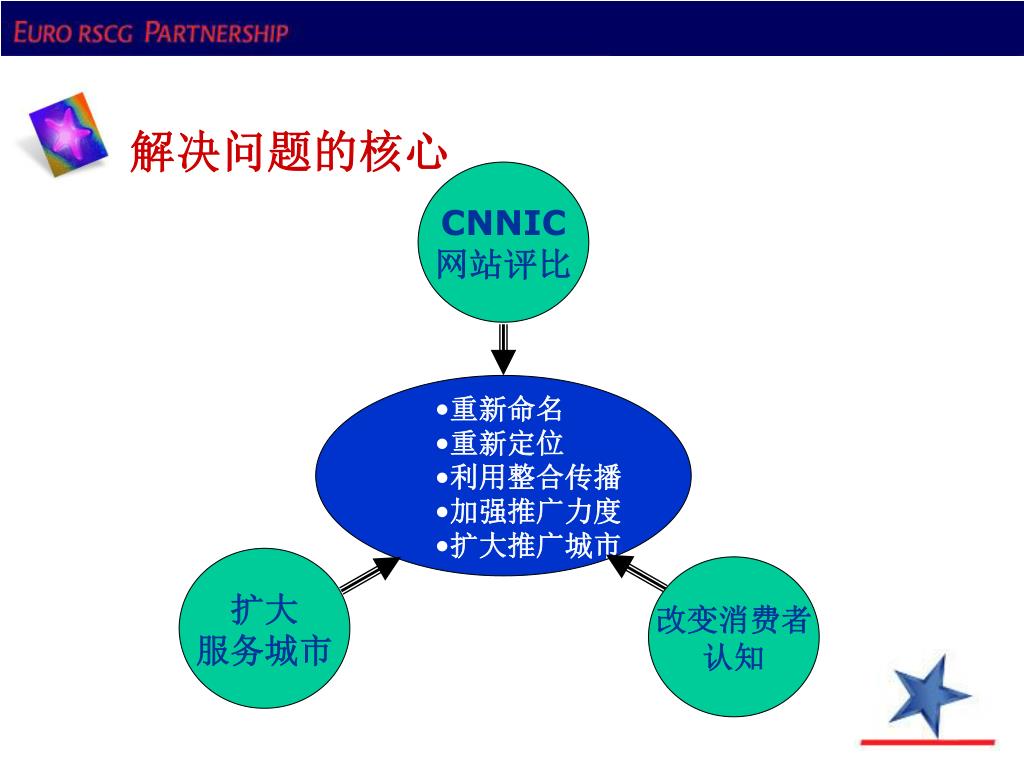 EURO RSCG PARTNERSHIP

解决问题的核心

CNNIC
网站评比

•重新命名
•重新定位
•利用整合传播
•加强推广力度
•扩大推广城市

扩大
服务城市

改变消费者
认知